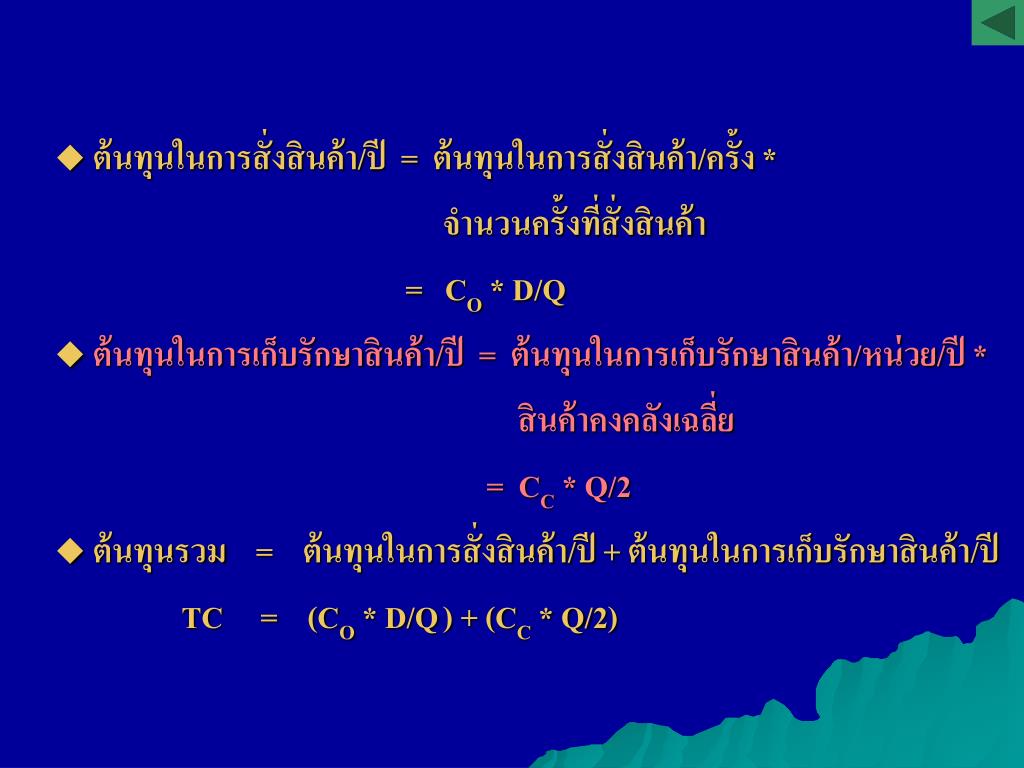 ◆ ต้นทุนในการสั่งสินค้า/ปี = ต้นทุนในการสั่งสินค้า/ครั้ง *
จำนวนครั้งที่สั่งสินค้า

= $C_O$ * D/Q

◆ ต้นทุนในการเก็บรักษาสินค้า/ปี = ต้นทุนในการเก็บรักษาสินค้า/หน่วย/ปี *
สินค้าคงคลังเฉลี่ย

= $C_C$ * Q/2

◆ ต้นทุนรวม = ต้นทุนในการสั่งสินค้า/ปี + ต้นทุนในการเก็บรักษาสินค้า/ปี

TC = ($C_O$ * D/Q ) + ($C_C$ * Q/2)